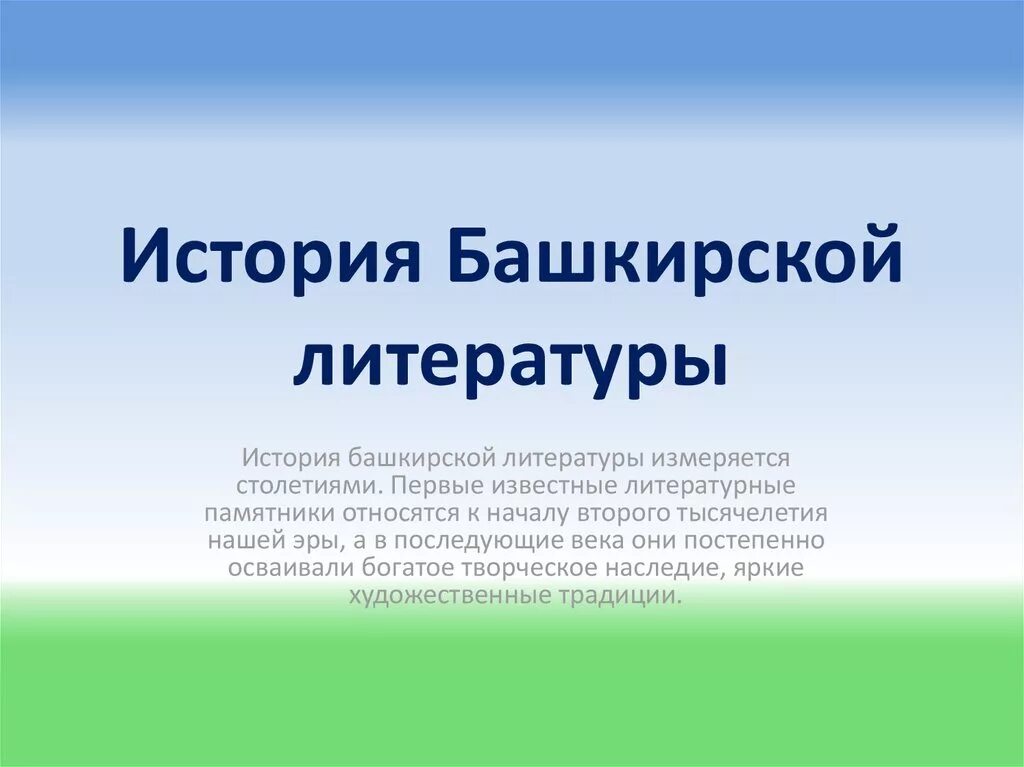 История Башкирской литературы

История башкирской литературы измеряется столетиями. Первые известные литературные памятники относятся к началу второго тысячелетия нашей эры, а в последующие века они постепенно осваивали богатое творческое наследие, яркие художественные традиции.